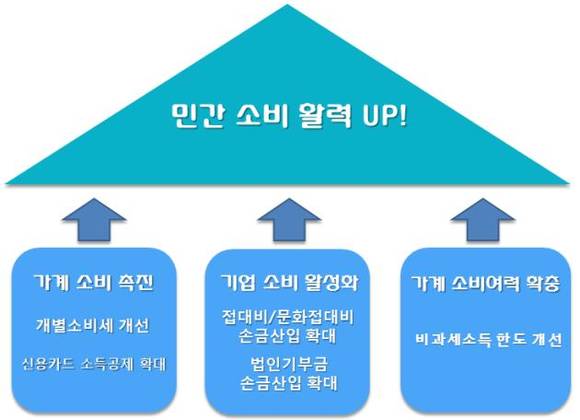 민간 소비 활력 UP!

가계 소비 촉진

개별소비세 개선

신용카드 소득공제 확대

기업 소비 활성화

접대비/문화접대비 손금산입 확대

법인기부금 손금산입 확대

가계 소비여력 확충

비과세소득 한도 개선